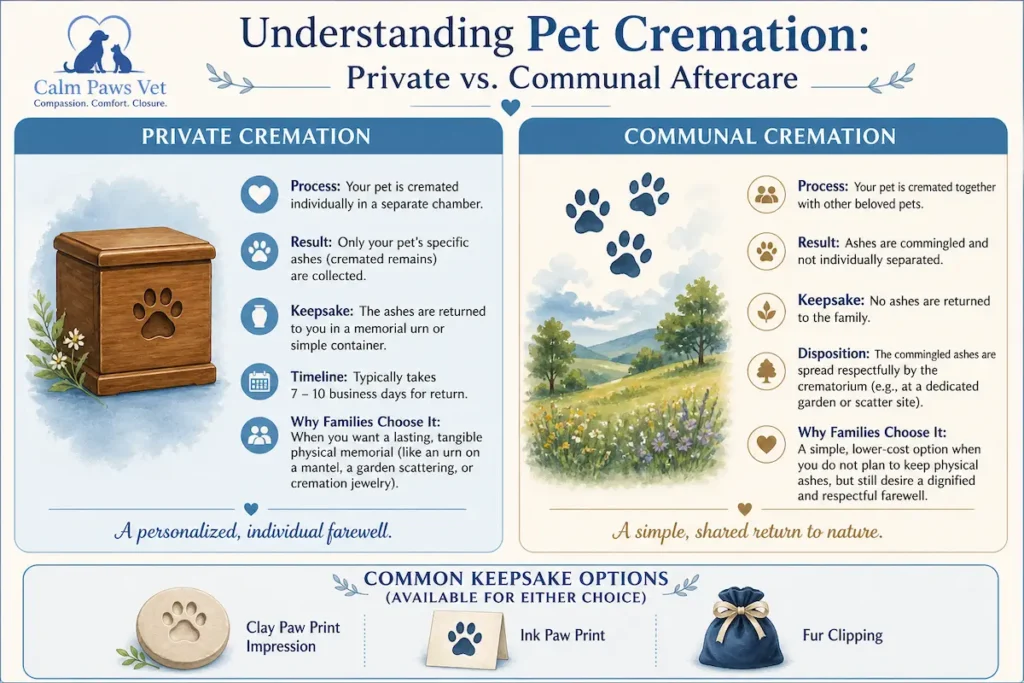 Calm Paws Vet
Compassion. Comfort. Closure.

Understanding Pet Cremation:
Private vs. Communal Aftercare

PRIVATE CREMATION

Process: Your pet is cremated individually in a separate chamber.

Result: Only your pet's specific ashes (cremated remains) are collected.

Keepsake: The ashes are returned to you in a memorial urn or simple container.

Timeline: Typically takes 7 – 10 business days for return.

Why Families Choose It: When you want a lasting, tangible physical memorial (like an urn on a mantel, a garden scattering, or cremation jewelry).

A personalized, individual farewell.

COMMUNAL CREMATION

Process: Your pet is cremated together with other beloved pets.

Result: Ashes are commingled and not individually separated.

Keepsake: No ashes are returned to the family.

Disposition: The commingled ashes are spread respectfully by the crematorium (e.g., at a dedicated garden or scatter site).

Why Families Choose It: A simple, lower-cost option when you do not plan to keep physical ashes, but still desire a dignified and respectful farewell.

A simple, shared return to nature.

COMMON KEEPSAKE OPTIONS
(AVAILABLE FOR EITHER CHOICE)

Clay Paw Print Impression

Ink Paw Print

Fur Clipping